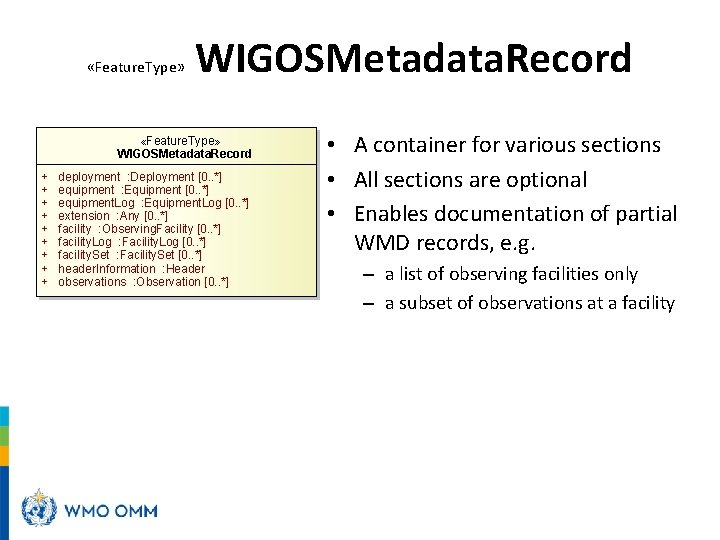 «FeatureType» WIGOSMetadataRecord

«FeatureType»
WIGOSMetadataRecord

+ deployment :Deployment [0..*]
+ equipment :Equipment [0..*]
+ equipmentLog :EquipmentLog [0..*]
+ extension :Any [0..*]
+ facility :ObservingFacility [0..*]
+ facilityLog :FacilityLog [0..*]
+ facilitySet :FacilitySet [0..*]
+ headerInformation :Header
+ observations :Observation [0..*]

• A container for various sections
• All sections are optional
• Enables documentation of partial WMD records, e.g.
– a list of observing facilities only
– a subset of observations at a facility

WMO OMM